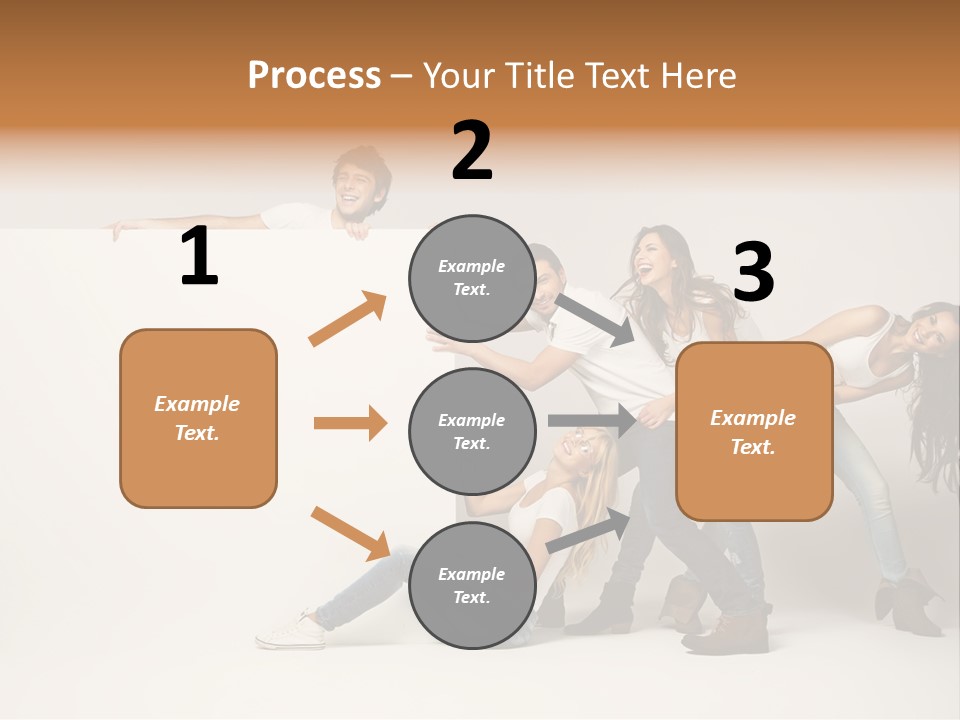 Process – Your Title Text Here

1

Example Text.

2

Example Text.

Example Text.

Example Text.

3

Example Text.